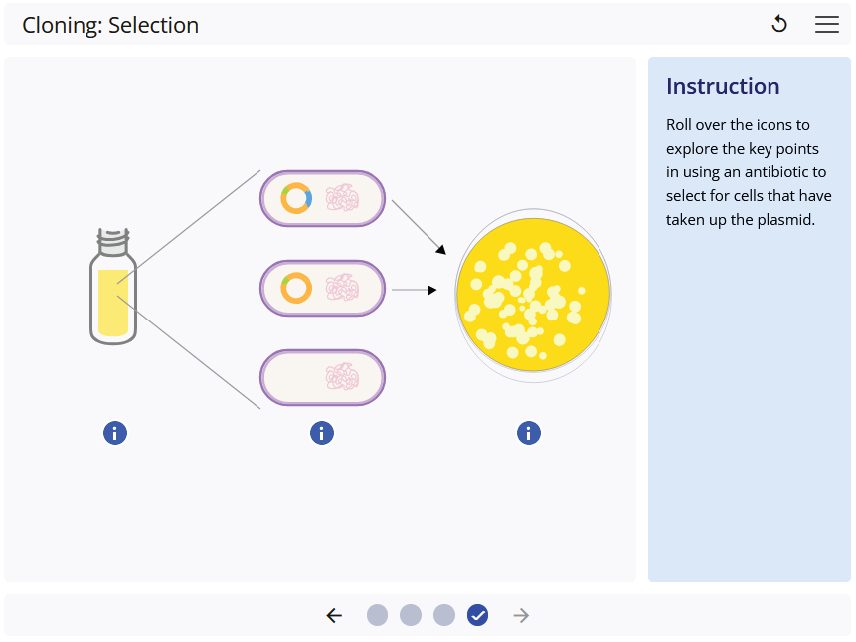 Cloning: Selection

Instruction

Roll over the icons to explore the key points in using an antibiotic to select for cells that have taken up the plasmid.